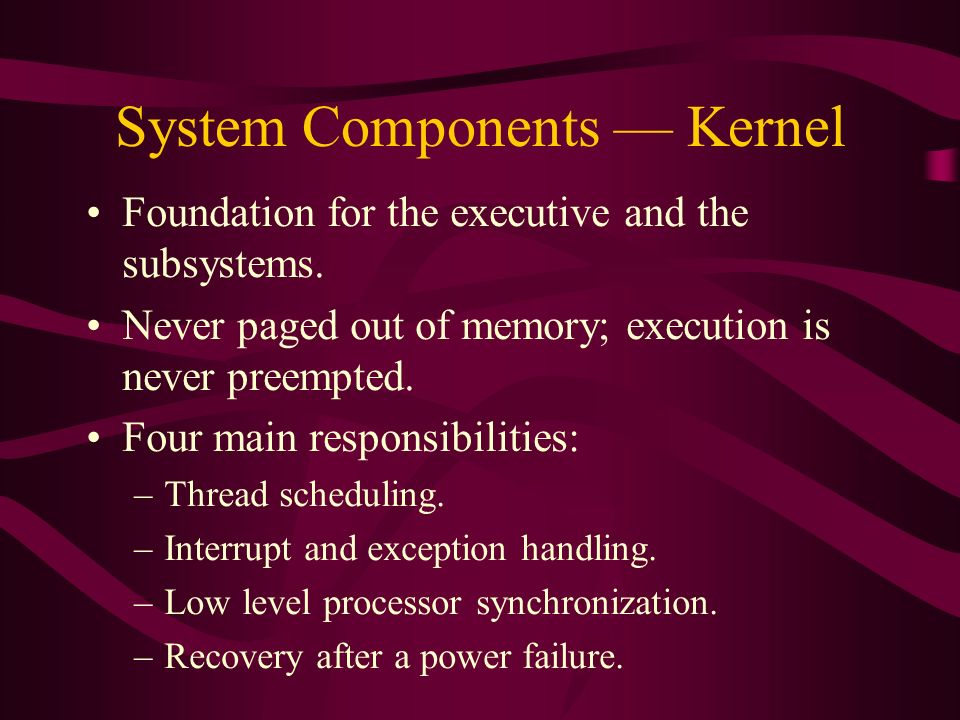 System Components — Kernel

• Foundation for the executive and the subsystems.

• Never paged out of memory; execution is never preempted.

• Four main responsibilities:

– Thread scheduling.

– Interrupt and exception handling.

– Low level processor synchronization.

– Recovery after a power failure.